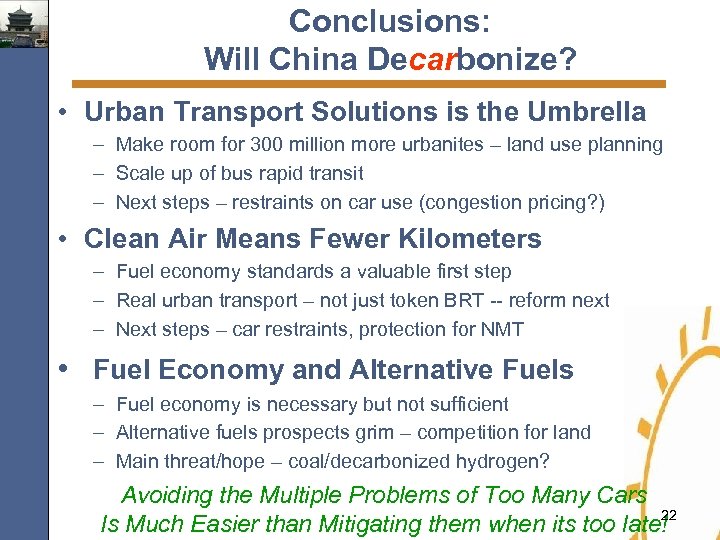 Conclusions:
Will China Decarbonize?

• Urban Transport Solutions is the Umbrella
– Make room for 300 million more urbanites – land use planning
– Scale up of bus rapid transit
– Next steps – restraints on car use (congestion pricing?)

• Clean Air Means Fewer Kilometers
– Fuel economy standards a valuable first step
– Real urban transport – not just token BRT -- reform next
– Next steps – car restraints, protection for NMT

• Fuel Economy and Alternative Fuels
– Fuel economy is necessary but not sufficient
– Alternative fuels prospects grim – competition for land
– Main threat/hope – coal/decarbonized hydrogen?

Avoiding the Multiple Problems of Too Many Cars
Is Much Easier than Mitigating them when its too late!

22